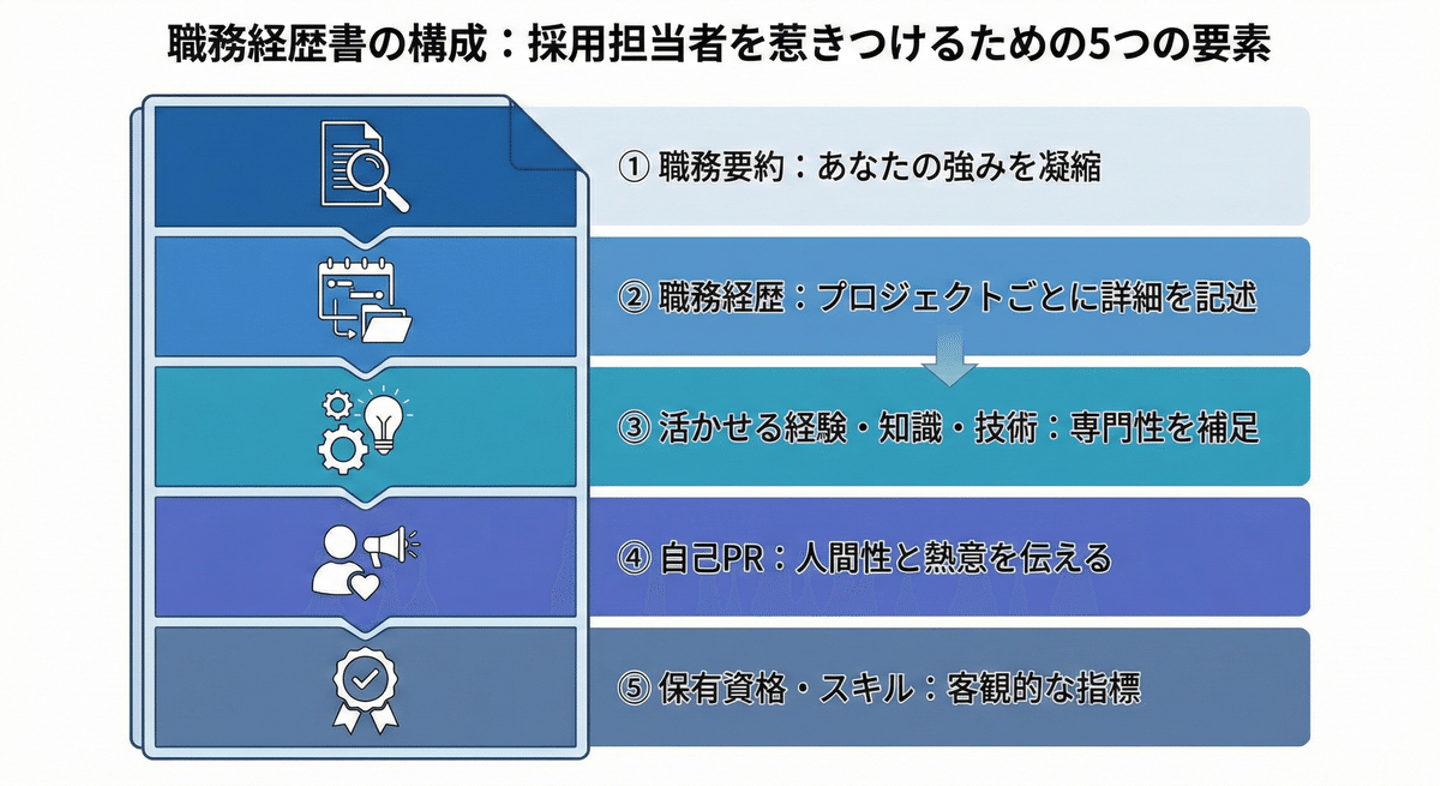 職務経歴書の構成：採用担当者を惹きつけるための5つの要素

① 職務要約：あなたの強みを凝縮

② 職務経歴：プロジェクトごとに詳細を記述

③ 活かせる経験・知識・技術：専門性を補足

④ 自己PR：人間性と熱意を伝える

⑤ 保有資格・スキル：客観的な指標